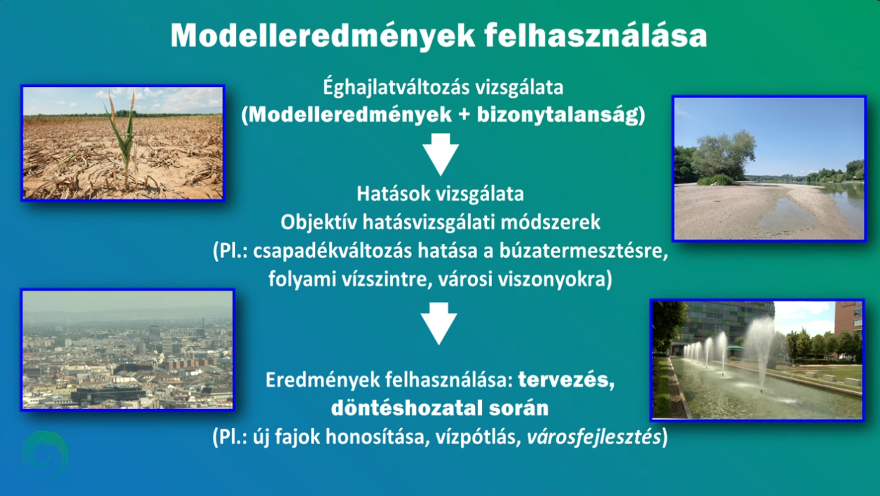 Modelleredmények felhasználása

Éghajlatváltozás vizsgálata
(Modelleredmények + bizonytalanság)

Hatások vizsgálata
Objektív hatásvizsgálati módszerek
(Pl.: csapadékváltozás hatása a búzatermesztésre, folyami vízszintre, városi viszonyokra)

Eredmények felhasználása: tervezés, döntéshozatal során
(Pl.: új fajok honosítása, vízpótlás, városfejlesztés)